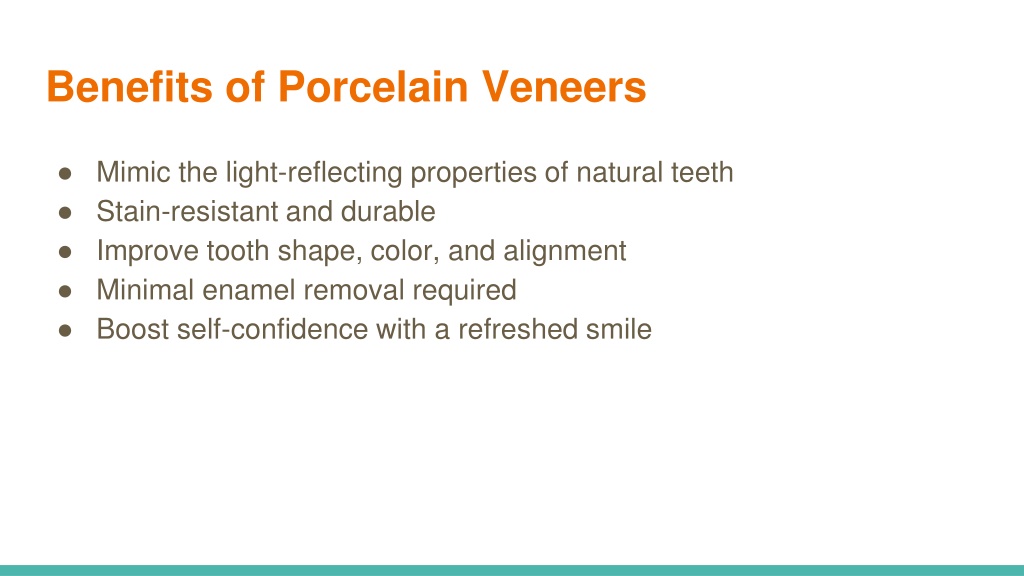 Benefits of Porcelain Veneers

● Mimic the light-reflecting properties of natural teeth
● Stain-resistant and durable
● Improve tooth shape, color, and alignment
● Minimal enamel removal required
● Boost self-confidence with a refreshed smile